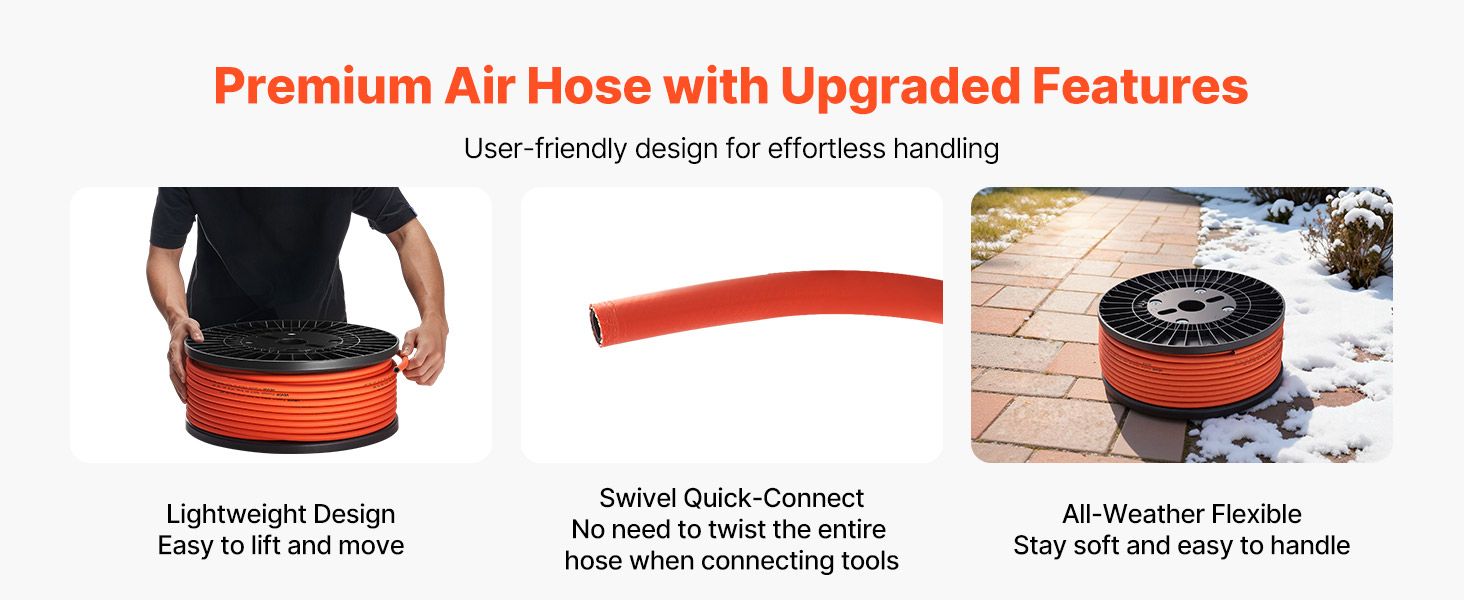 Premium Air Hose with Upgraded Features

User-friendly design for effortless handling

Lightweight Design
Easy to lift and move

Swivel Quick-Connect
No need to twist the entire hose when connecting tools

All-Weather Flexible
Stay soft and easy to handle